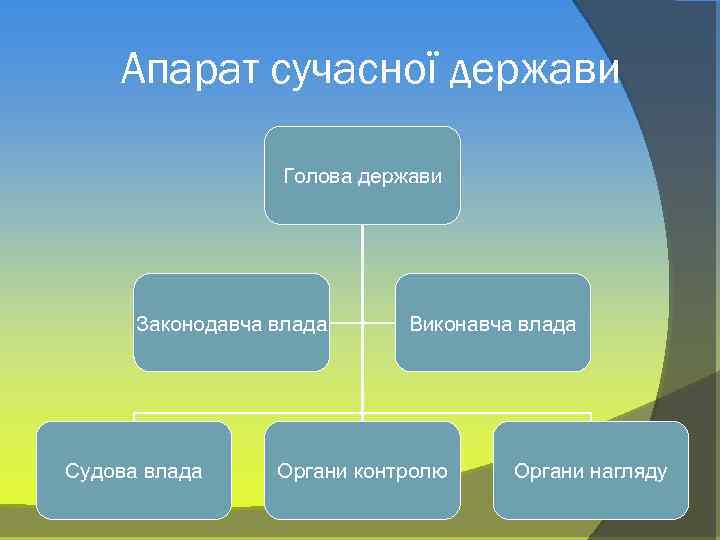 Апарат сучасної держави

Голова держави

Законодавча влада

Виконавча влада

Судова влада

Органи контролю

Органи нагляду